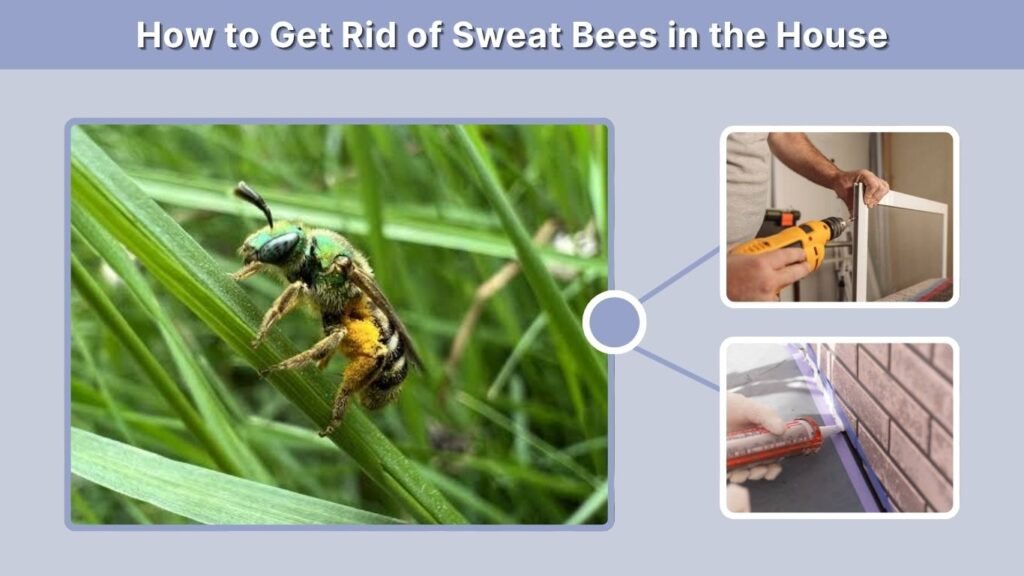 How to Get Rid of Sweat Bees in the House